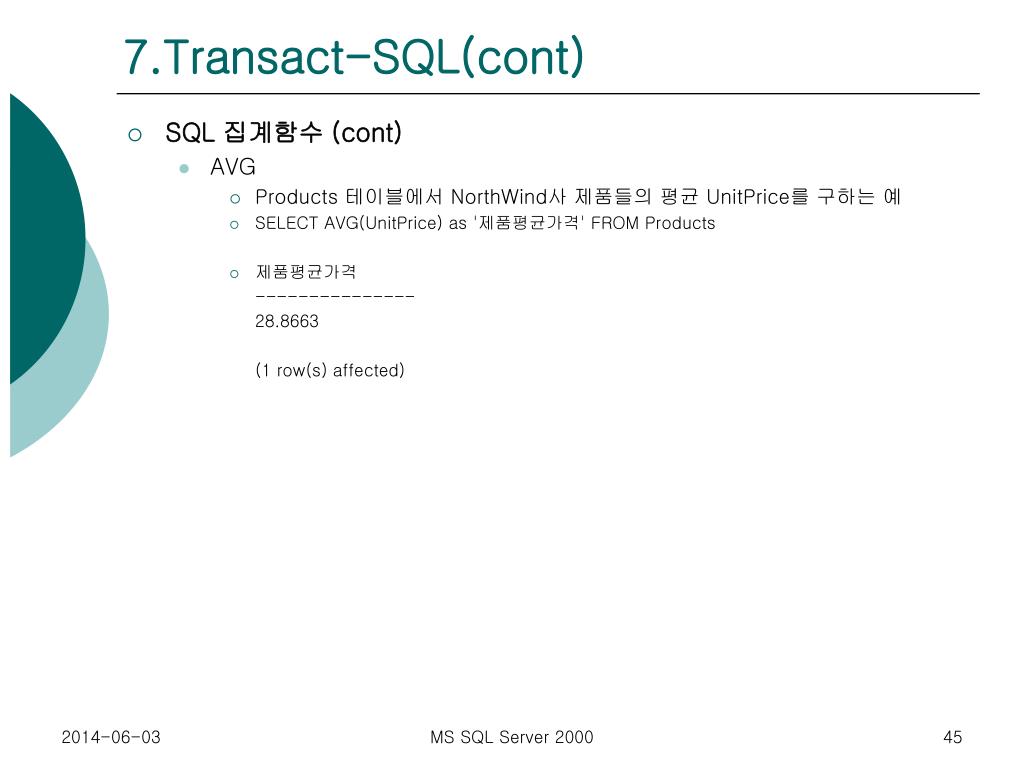 7.Transact-SQL(cont)

SQL 집계함수 (cont)

AVG

Products 테이블에서 NorthWind사 제품들의 평균 UnitPrice를 구하는 예

SELECT AVG(UnitPrice) as '제품평균가격' FROM Products

제품평균가격
---------------
28.8663

(1 row(s) affected)

2014-06-03

MS SQL Server 2000

45